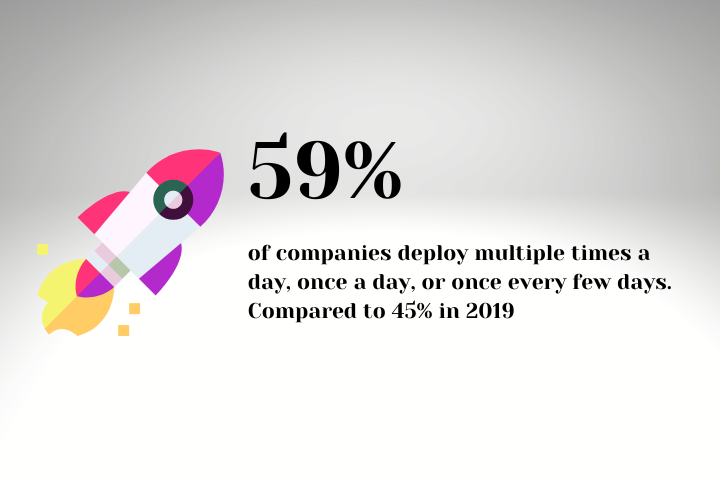 59%

of companies deploy multiple times a day, once a day, or once every few days. Compared to 45% in 2019